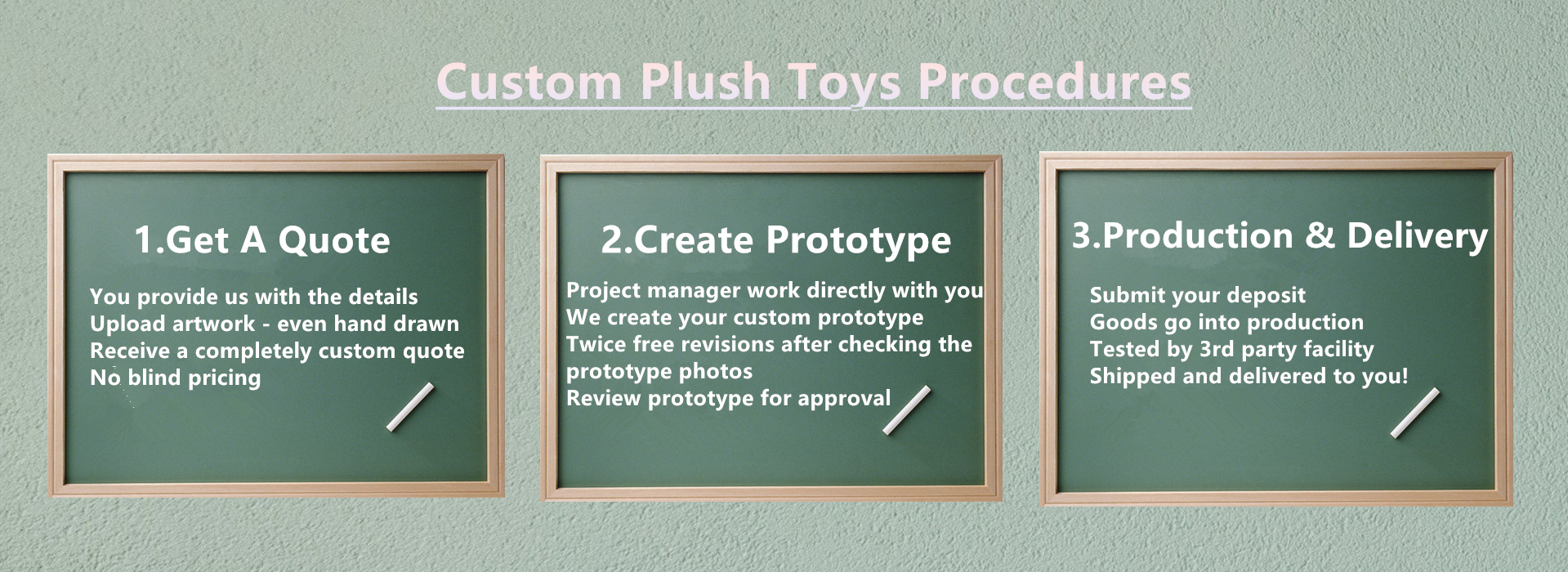 Custom Plush Toys Procedures

1.Get A Quote

You provide us with the details
Upload artwork - even hand drawn
Receive a completely custom quote
No blind pricing

2.Create Prototype

Project manager work directly with you
We create your custom prototype
Twice free revisions after checking the prototype photos
Review prototype for approval

3.Production & Delivery

Submit your deposit
Goods go into production
Tested by 3rd party facility
Shipped and delivered to you!